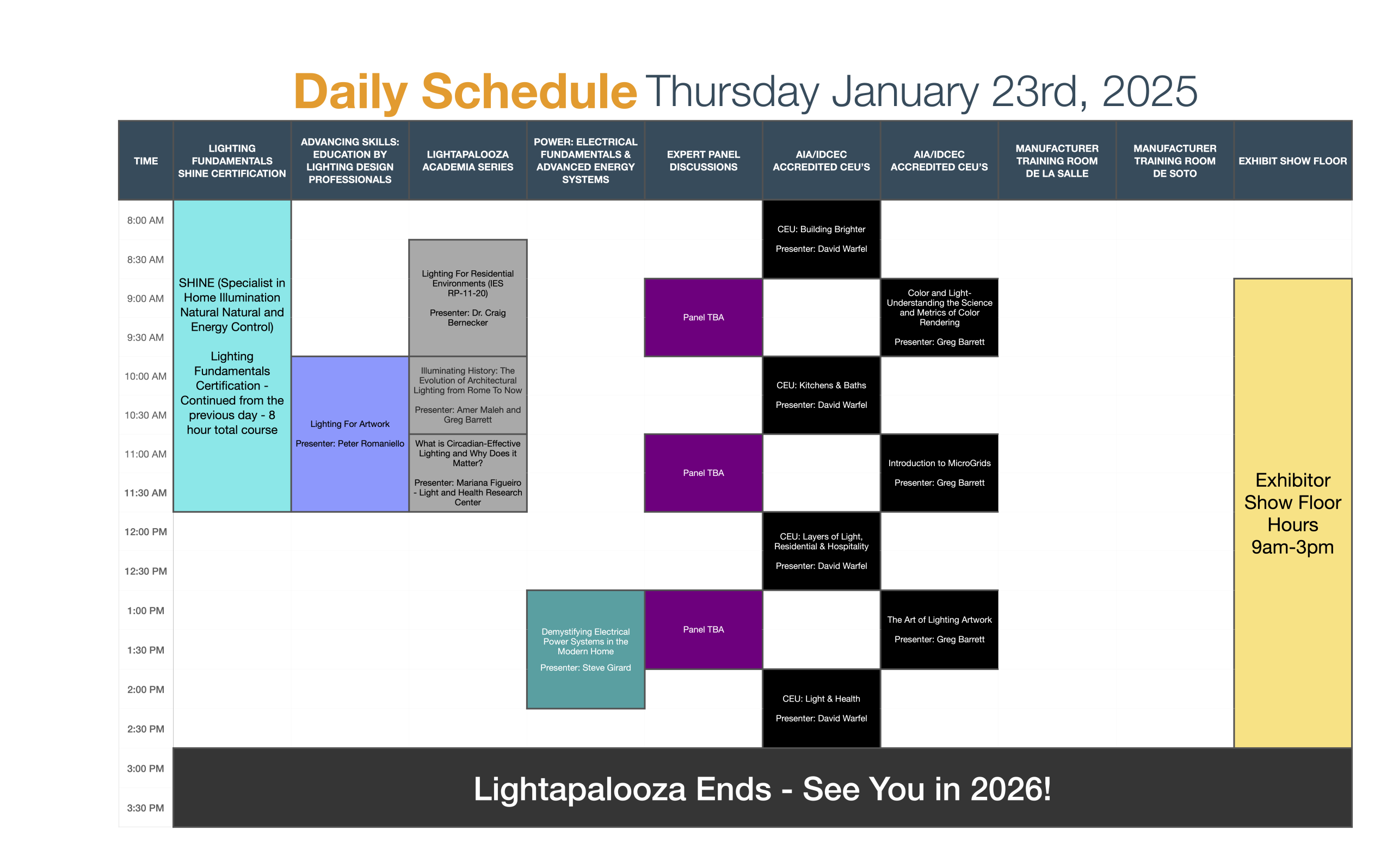 Daily Schedule Thursday January 23rd, 2025

| TIME | LIGHTING FUNDAMENTALS SHINE CERTIFICATION | ADVANCING SKILLS: EDUCATION BY LIGHTING DESIGN PROFESSIONALS | LIGHTAPALOOZA ACADEMIA SERIES | POWER: ELECTRICAL FUNDAMENTALS & ADVANCED ENERGY SYSTEMS | EXPERT PANEL DISCUSSIONS | AIA/IDCEC ACCREDITED CEU'S | AIA/IDCEC ACCREDITED CEU'S | MANUFACTURER TRAINING ROOM DE LA SALLE | MANUFACTURER TRAINING ROOM DE SOTO | EXHIBIT SHOW FLOOR |
|---|---|---|---|---|---|---|---|---|---|---|
| 8:00 AM | SHINE (Specialist in Home Illumination Natural Natural and Energy Control) Lighting Fundamentals Certification - Continued from the previous day - 8 hour total course | | | | | CEU: Building Brighter Presenter: David Warfel | | | | |
| 8:30 AM | | | Lighting For Residential Environments (IES RP-11-20) Presenter: Dr. Craig Bernecker | | | | | | | |
| 9:00 AM | | | | | Panel TBA | | Color and Light- Understanding the Science and Metrics of Color Rendering Presenter: Greg Barrett | | | Exhibitor Show Floor Hours 9am-3pm |
| 9:30 AM | | | | | | | | | | |
| 10:00 AM | | Lighting For Artwork Presenter: Peter Romaniello | Illuminating History: The Evolution of Architectural Lighting from Rome To Now Presenter: Amer Maleh and Greg Barrett | | | CEU: Kitchens & Baths Presenter: David Warfel | | | | |
| 10:30 AM | | | | | | | | | | |
| 11:00 AM | | | What is Circadian-Effective Lighting and Why Does it Matter? Presenter: Mariana Figueiro - Light and Health Research Center | | Panel TBA | | Introduction to MicroGrids Presenter: Greg Barrett | | | |
| 11:30 AM | | | | | | | | | | |
| 12:00 PM | | | | | | CEU: Layers of Light, Residential & Hospitality Presenter: David Warfel | | | | |
| 12:30 PM | | | | | | | | | | |
| 1:00 PM | | | | Demystifying Electrical Power Systems in the Modern Home Presenter: Steve Girard | Panel TBA | | The Art of Lighting Artwork Presenter: Greg Barrett | | | |
| 1:30 PM | | | | | | | | | | |
| 2:00 PM | | | | | | CEU: Light & Health Presenter: David Warfel | | | | |
| 2:30 PM | | | | | | | | | | |
| 3:00 PM | Lightapalooza Ends - See You in 2026! | | | | | | | | | |
| 3:30 PM | | | | | | | | | | |